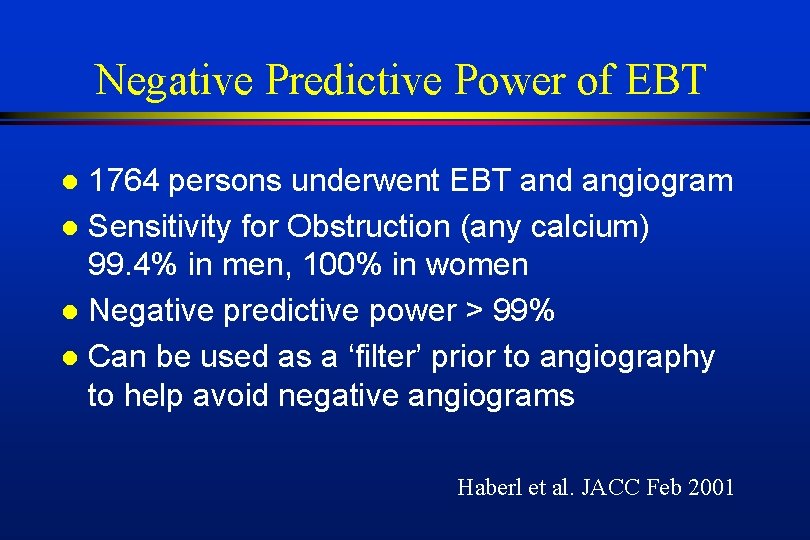 Negative Predictive Power of EBT

- 1764 persons underwent EBT and angiogram
- Sensitivity for Obstruction (any calcium) 99.4% in men, 100% in women
- Negative predictive power > 99%
- Can be used as a ‘filter’ prior to angiography to help avoid negative angiograms

Haberl et al. JACC Feb 2001